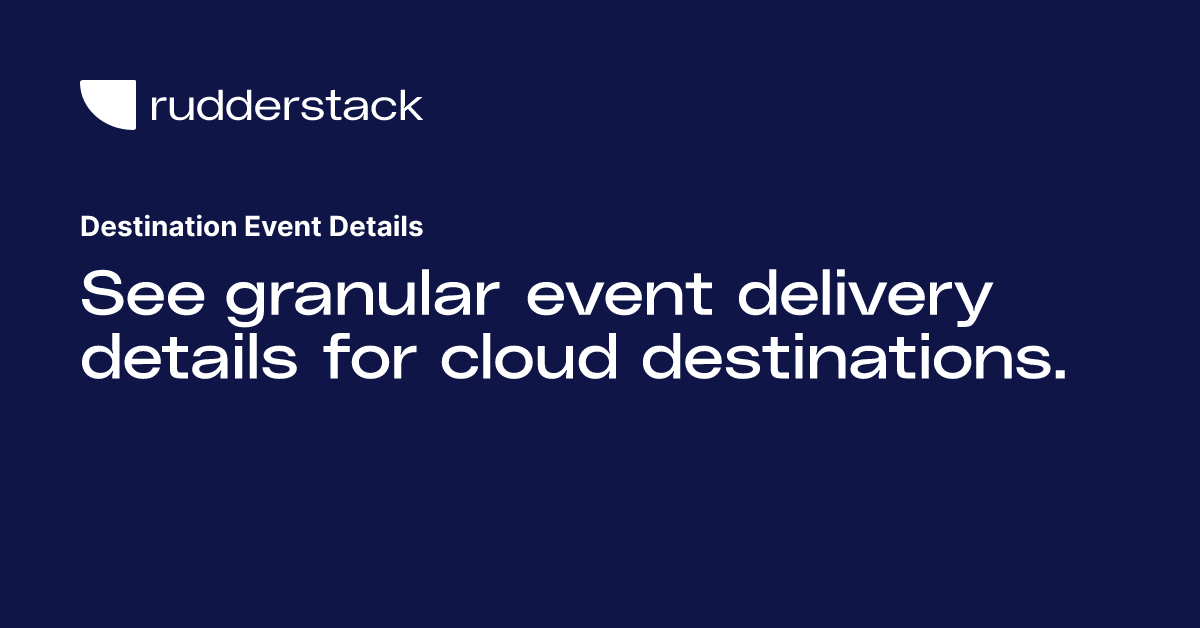 rudderstack

Destination Event Details

See granular event delivery details for cloud destinations.